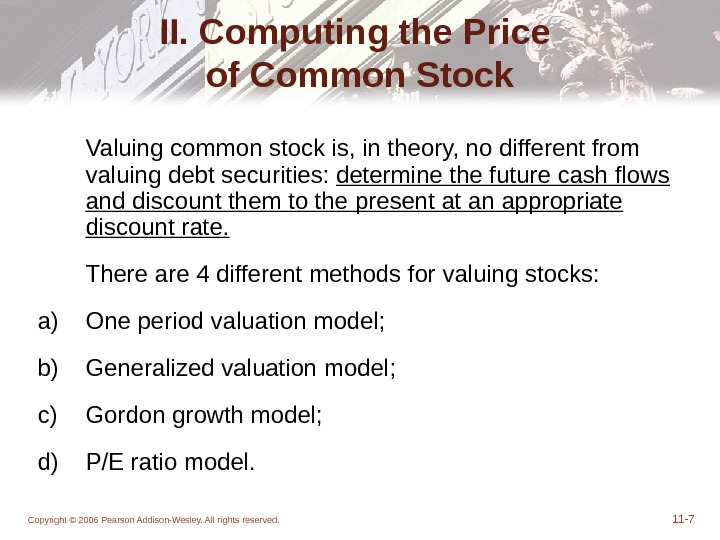 II. Computing the Price of Common Stock

Valuing common stock is, in theory, no different from valuing debt securities: determine the future cash flows and discount them to the present at an appropriate discount rate.

There are 4 different methods for valuing stocks:

a) One period valuation model;

b) Generalized valuation model;

c) Gordon growth model;

d) P/E ratio model.

Copyright © 2006 Pearson Addison-Wesley. All rights reserved.

11-7